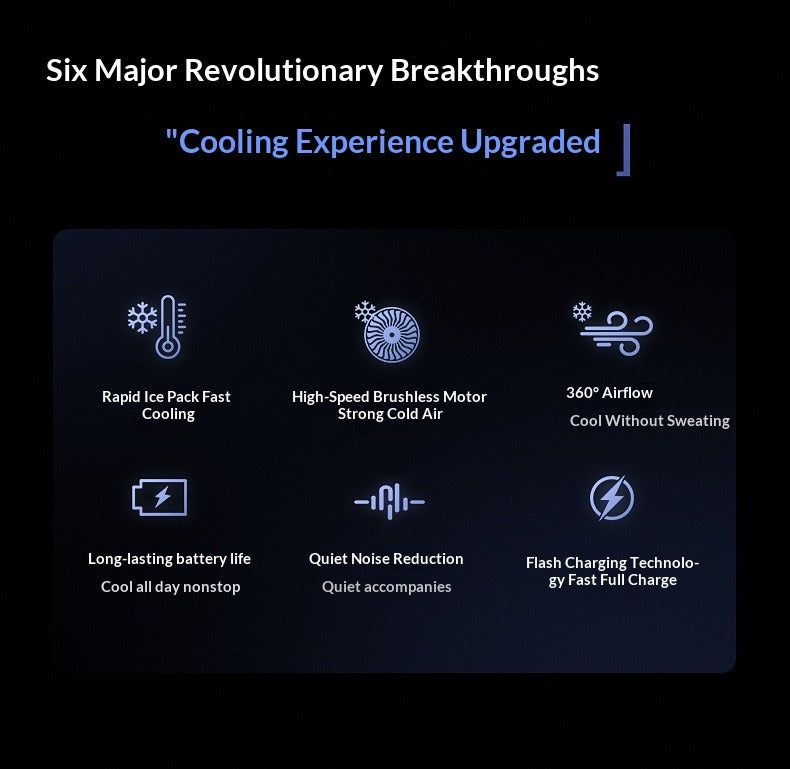 Six Major Revolutionary Breakthroughs

"Cooling Experience Upgraded

Rapid Ice Pack Fast Cooling

High-Speed Brushless Motor Strong Cold Air

360° Airflow

Cool Without Sweating

Long-lasting battery life

Cool all day nonstop

Quiet Noise Reduction

Quiet accompanies

Flash Charging Technology Fast Full Charge